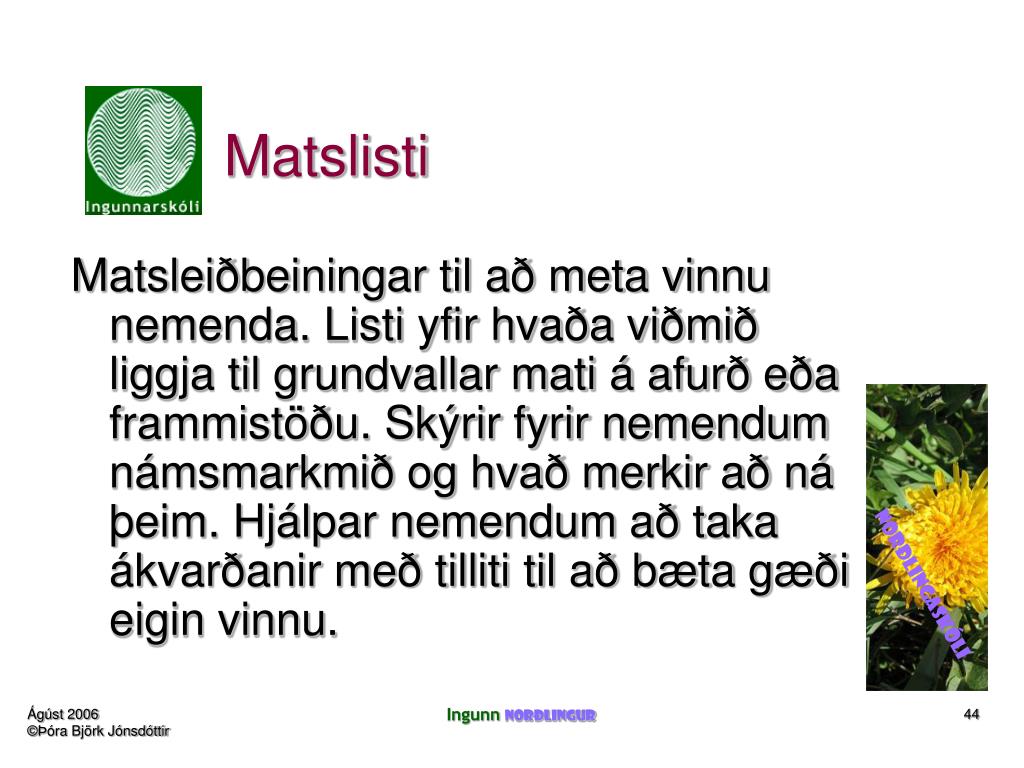 Ingunnarskóli

Matslisti

Matsleiðbeiningar til að meta vinnu nemenda. Listi yfir hvaða viðmið liggja til grundvallar mati á afurð eða frammistöðu. Skýrir fyrir nemendum námsmarkmið og hvað merkir að ná þeim. Hjálpar nemendum að taka ákvarðanir með tilliti til að bæta gæði eigin vinnu.

NORÐLINGASKÓLI

Ágúst 2006
©Þóra Björk Jónsdóttir

Ingunn NORÐLINGUR

44